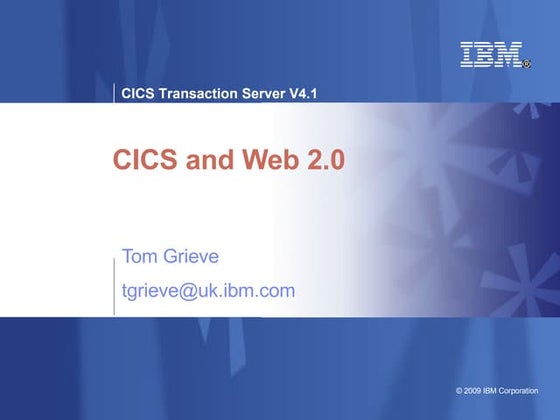 IBM®

CICS Transaction Server V4.1

CICS and Web 2.0

Tom Grieve

tgrieve@uk.ibm.com

© 2009 IBM Corporation